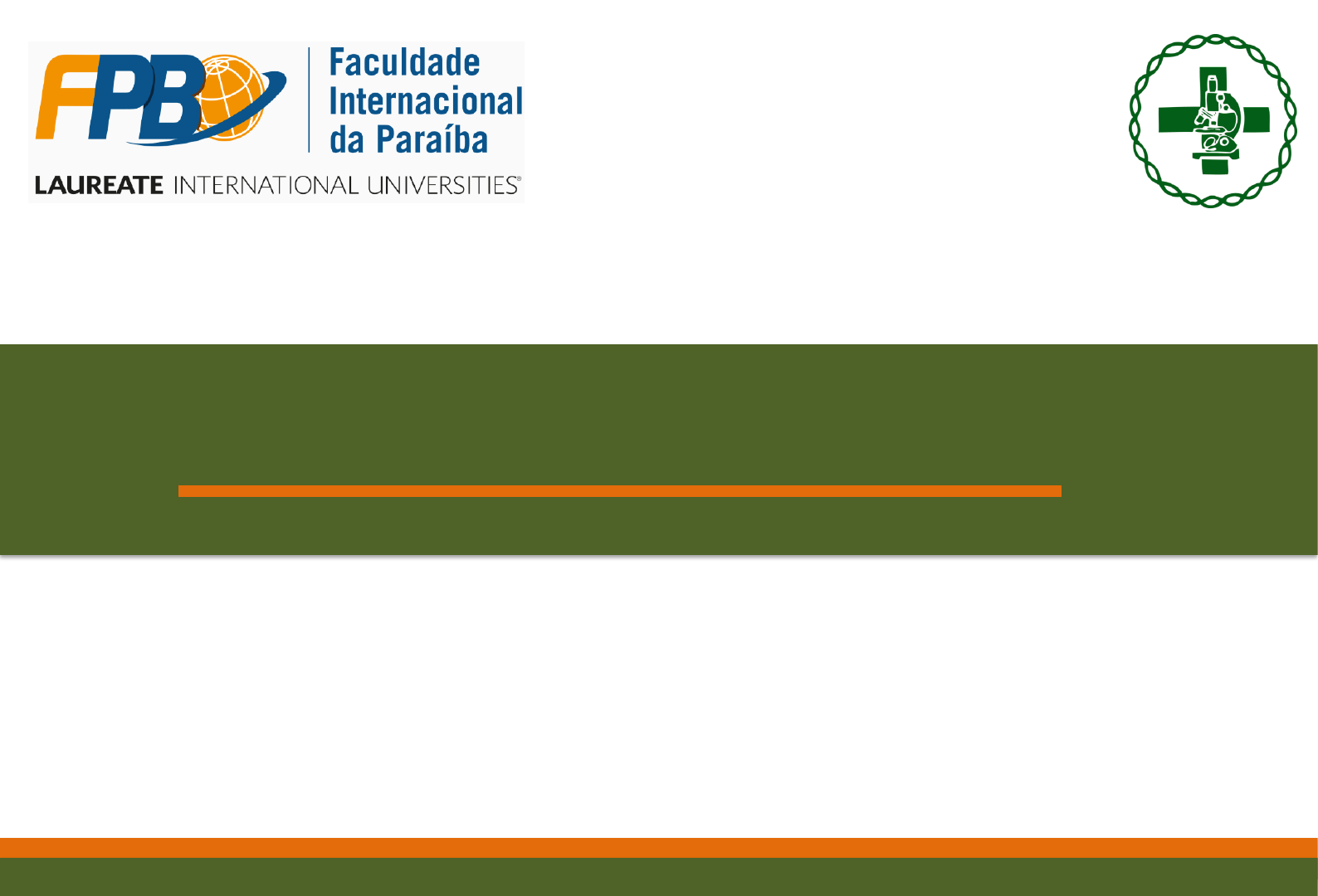 FPB
Faculdade Internacional da Paraíba
LAUREATE INTERNATIONAL UNIVERSITIES®